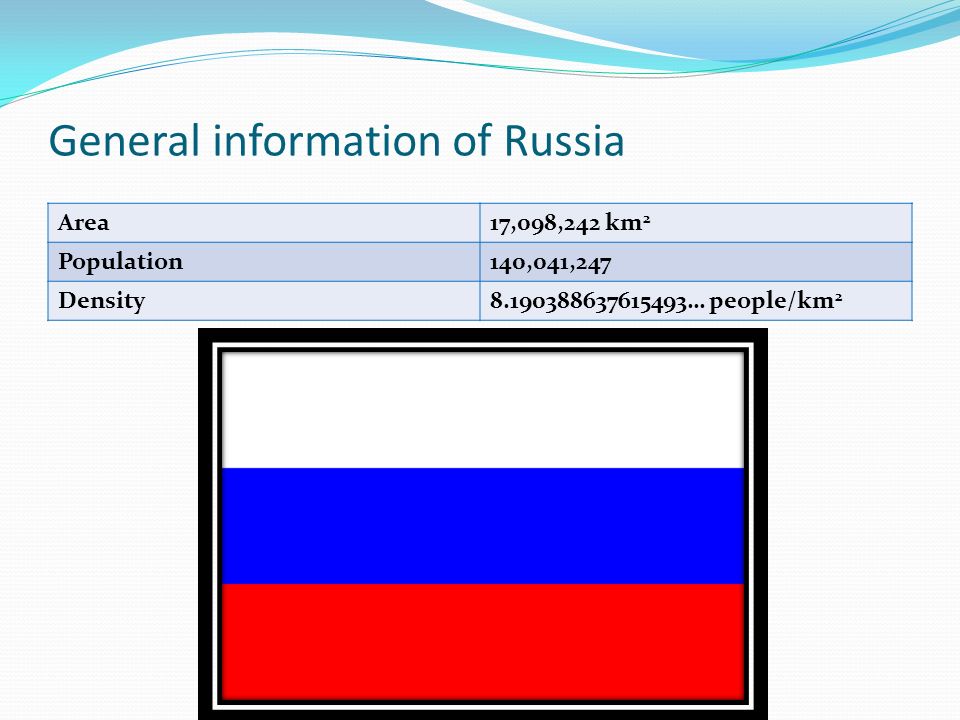 General information of Russia

| Area | 17,098,242 km$^2$ |
|---|---|
| Population | 140,041,247 |
| Density | 8.190388637615493… people/km$^2$ |